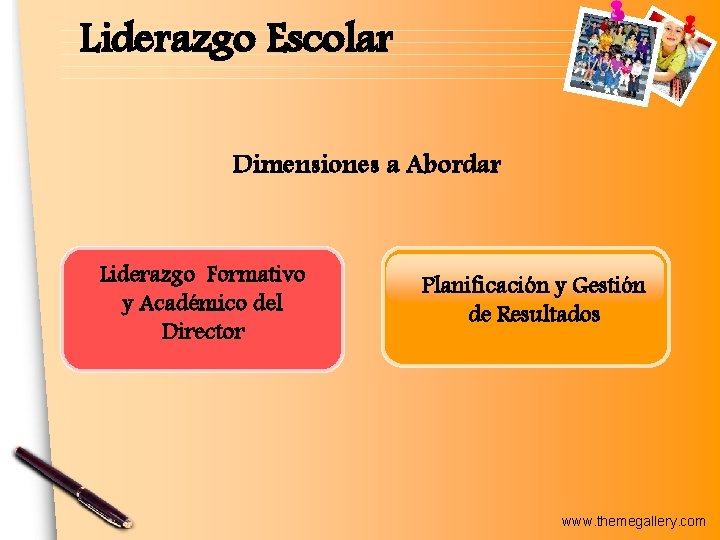 Liderazgo Escolar

Dimensiones a Abordar

Liderazgo Formativo y Académico del Director

Planificación y Gestión de Resultados

www.themegallery.com